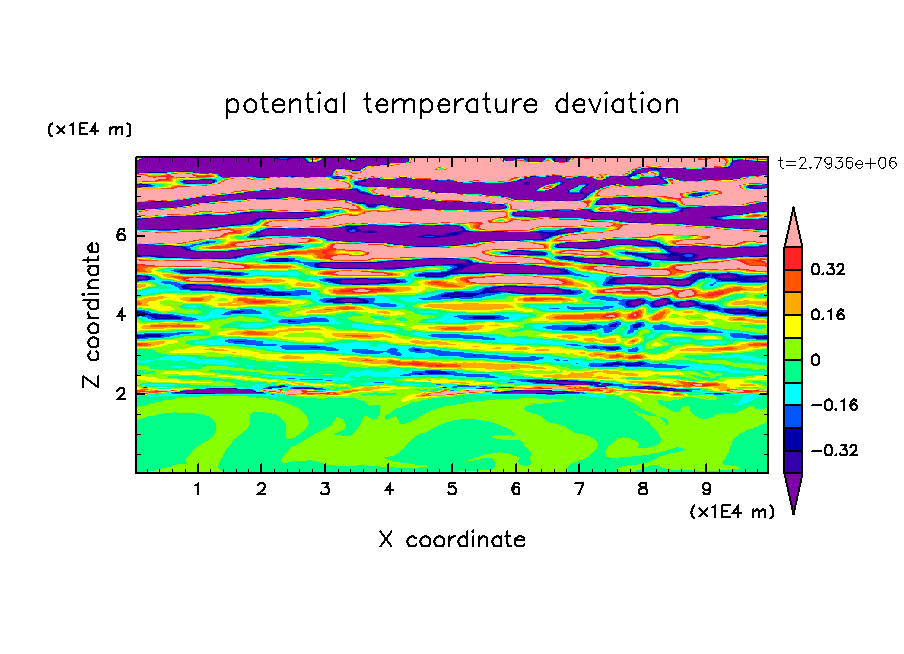 potential temperature deviation

(x1E4 m)

t=2.7936e+06

Z coordinate

6
4
2

0.32
0.16
0
−0.16
−0.32

1 2 3 4 5 6 7 8 9

(x1E4 m)

X coordinate